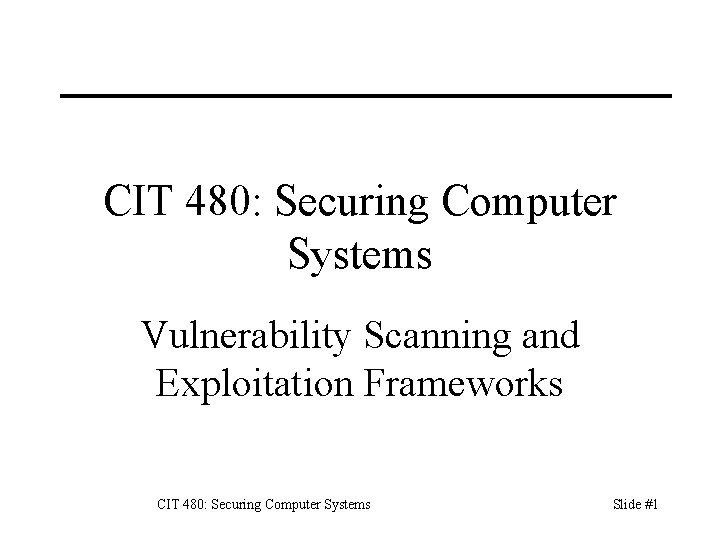 CIT 480: Securing Computer Systems

Vulnerability Scanning and Exploitation Frameworks

CIT 480: Securing Computer Systems

Slide #1